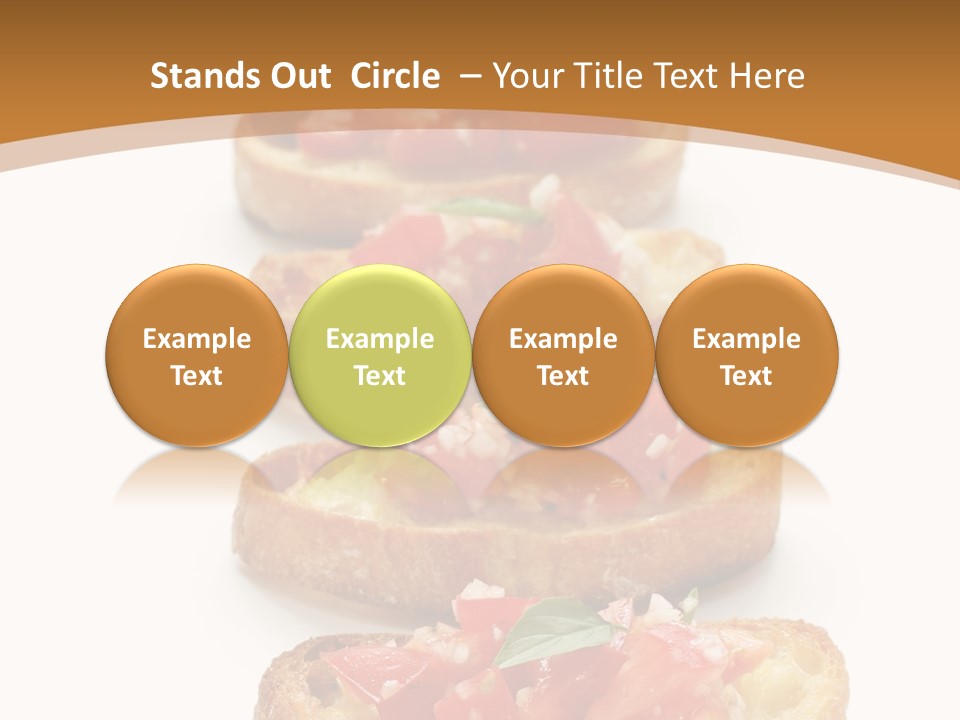 Stands Out Circle – Your Title Text Here

Example Text

Example Text

Example Text

Example Text